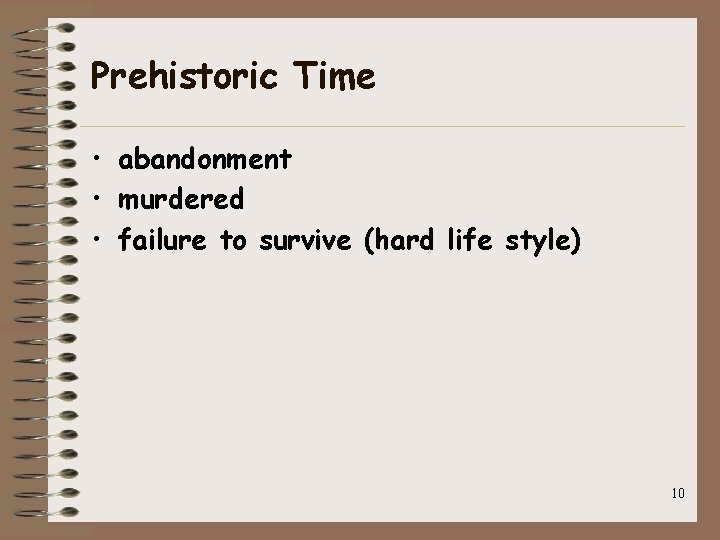 Prehistoric Time

• abandonment
• murdered
• failure to survive (hard life style)

10